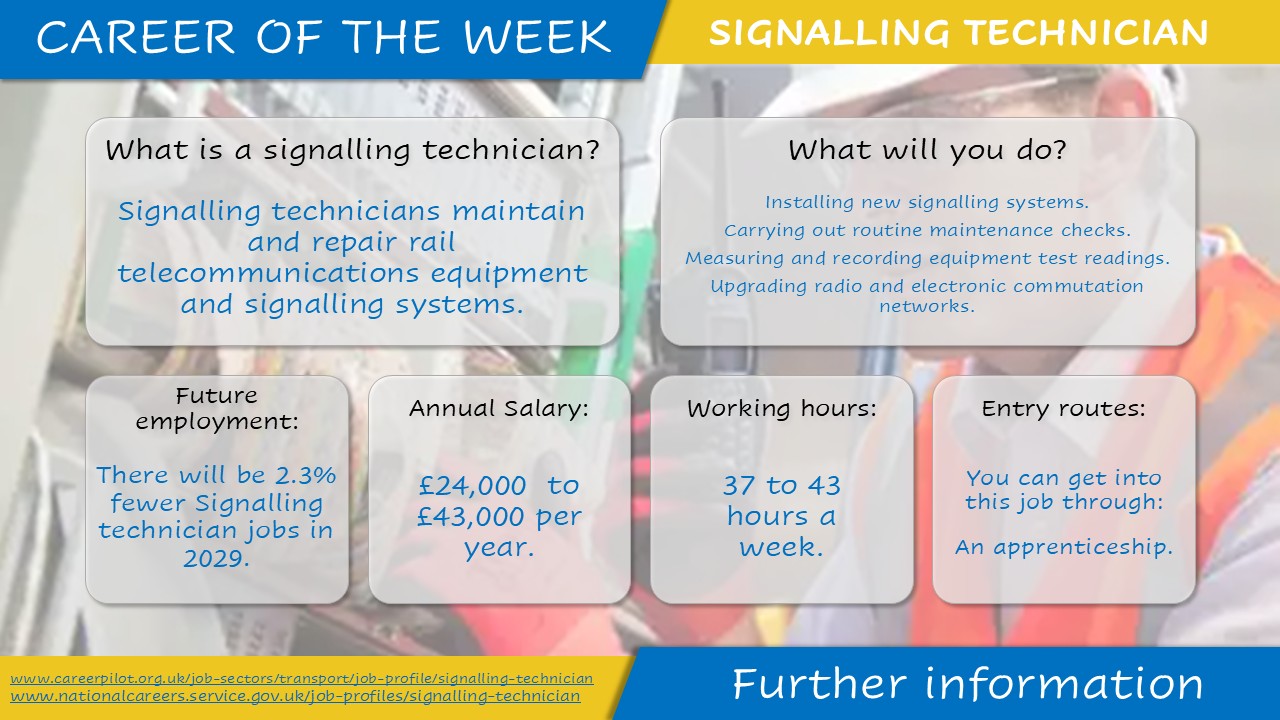 CAREER OF THE WEEK

SIGNALLING TECHNICIAN

What is a signalling technician?

Signalling technicians maintain and repair rail telecommunications equipment and signalling systems.

What will you do?

Installing new signalling systems.

Carrying out routine maintenance checks.

Measuring and recording equipment test readings.

Upgrading radio and electronic commutation networks.

Future employment:

There will be 2.3% fewer Signalling technician jobs in 2029.

Annual Salary:

£24,000 to £43,000 per year.

Working hours:

37 to 43 hours a week.

Entry routes:

You can get into this job through:

An apprenticeship.

www.careerpilot.org.uk/job-sectors/transport/job-profile/signalling-technician
www.nationalcareers.service.gov.uk/job-profiles/signalling-technician

Further information